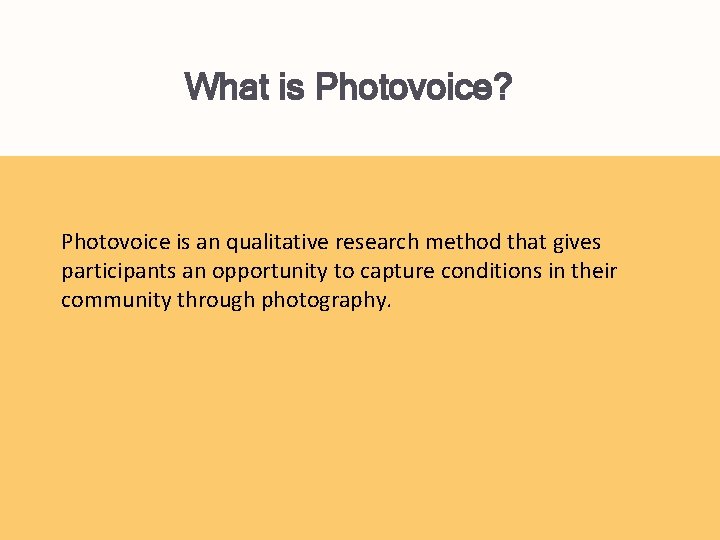 What is Photovoice?

Photovoice is an qualitative research method that gives participants an opportunity to capture conditions in their community through photography.